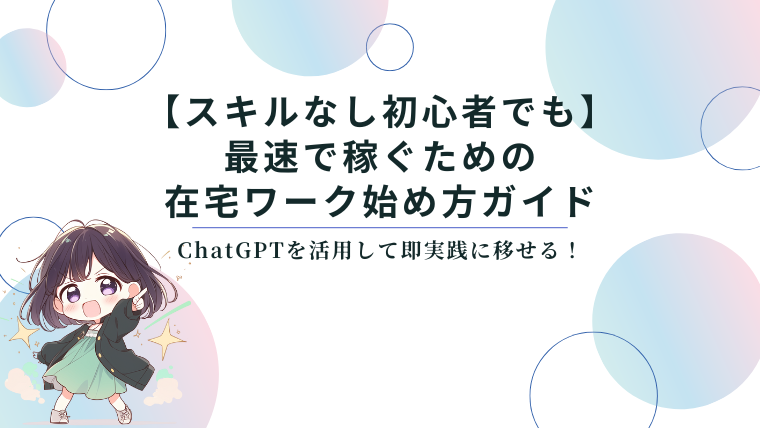 【スキルなし初心者でも】
最速で稼ぐための
在宅ワーク始め方ガイド

ChatGPTを活用して即実践に移せる！